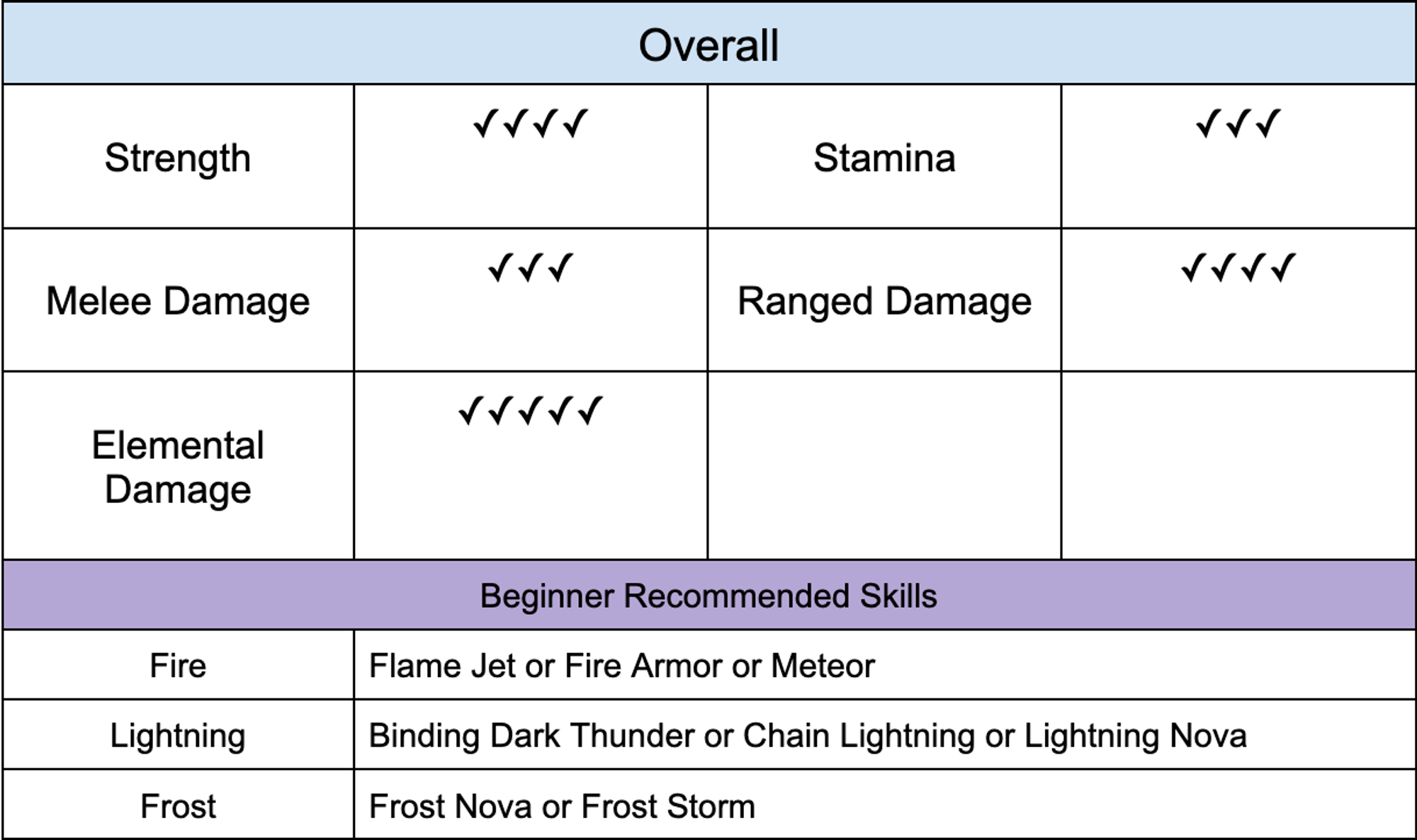 | Overall | | | |
|---|---|---|---|
| Strength | ✓✓✓✓ | Stamina | ✓✓✓ |
| Melee Damage | ✓✓✓ | Ranged Damage | ✓✓✓✓ |
| Elemental Damage | ✓✓✓✓✓ | | |

| Beginner Recommended Skills | |
|---|---|
| Fire | Flame Jet or Fire Armor or Meteor |
| Lightning | Binding Dark Thunder or Chain Lightning or Lightning Nova |
| Frost | Frost Nova or Frost Storm |